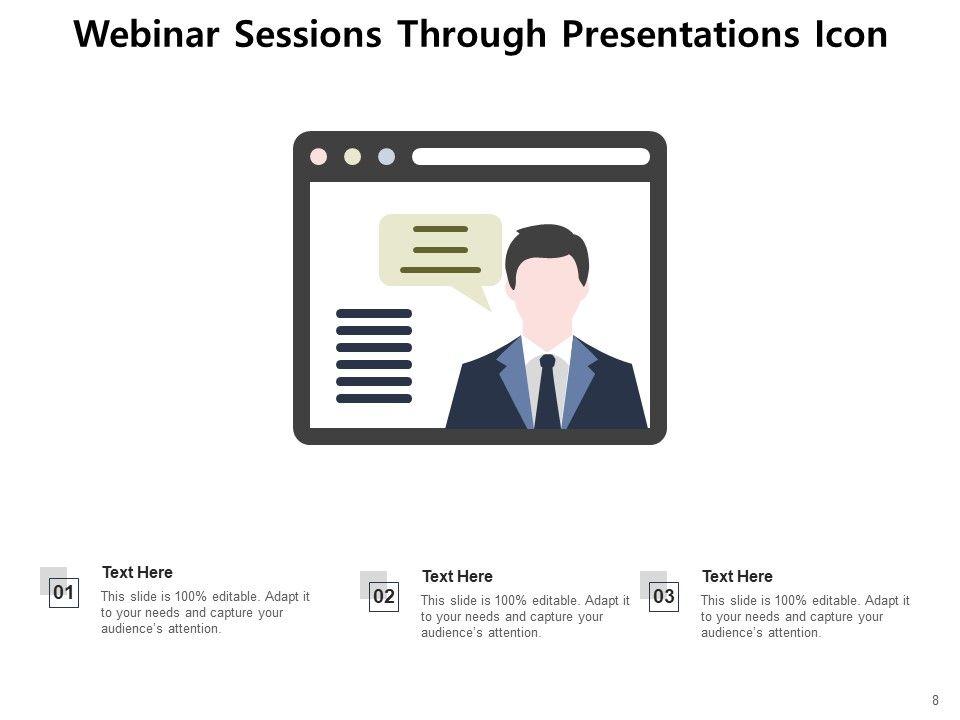 Webinar Sessions Through Presentations Icon

01
Text Here
This slide is 100% editable. Adapt it to your needs and capture your audience's attention.

02
Text Here
This slide is 100% editable. Adapt it to your needs and capture your audience's attention.

03
Text Here
This slide is 100% editable. Adapt it to your needs and capture your audience's attention.

8